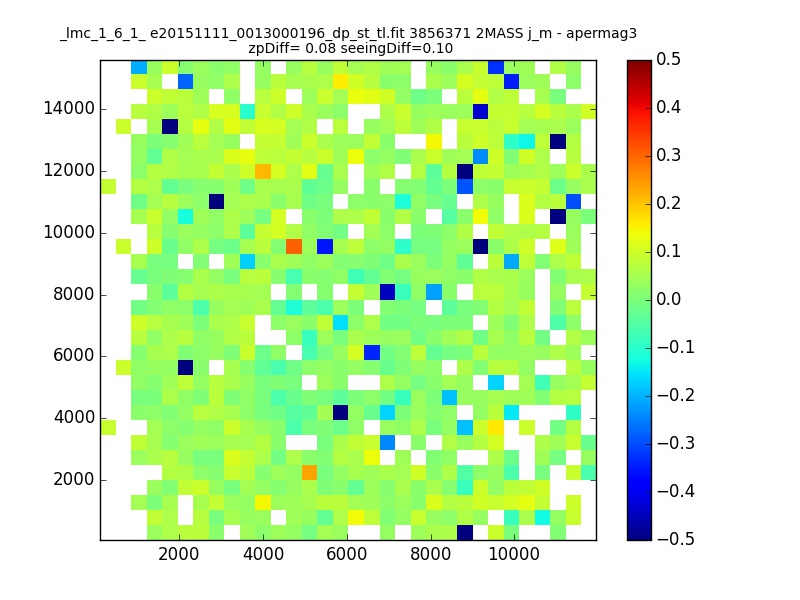 _lmc_1_6_1_ e20151111_0013000196_dp_st_tl.fit 3856371 2MASS j_m - apermag3
zpDiff= 0.08 seeingDiff=0.10

14000
12000
10000
8000
6000
4000
2000

2000 4000 6000 8000 10000

0.5
0.4
0.3
0.2
0.1
0.0
−0.1
−0.2
−0.3
−0.4
−0.5